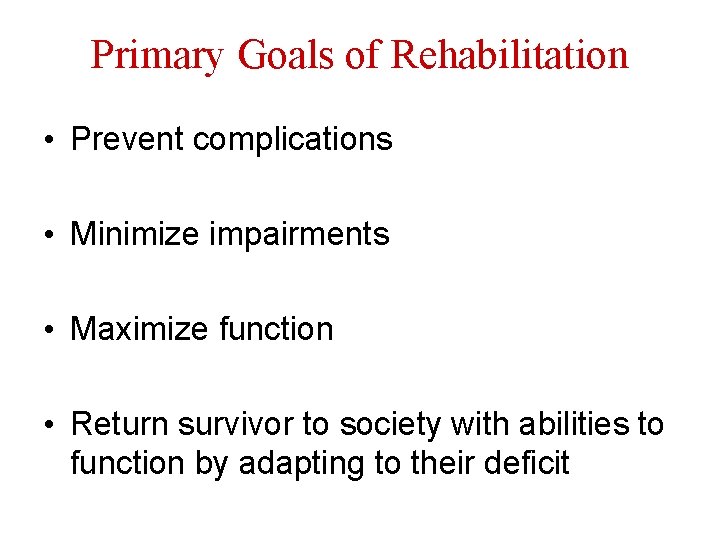 Primary Goals of Rehabilitation

• Prevent complications

• Minimize impairments

• Maximize function

• Return survivor to society with abilities to function by adapting to their deficit